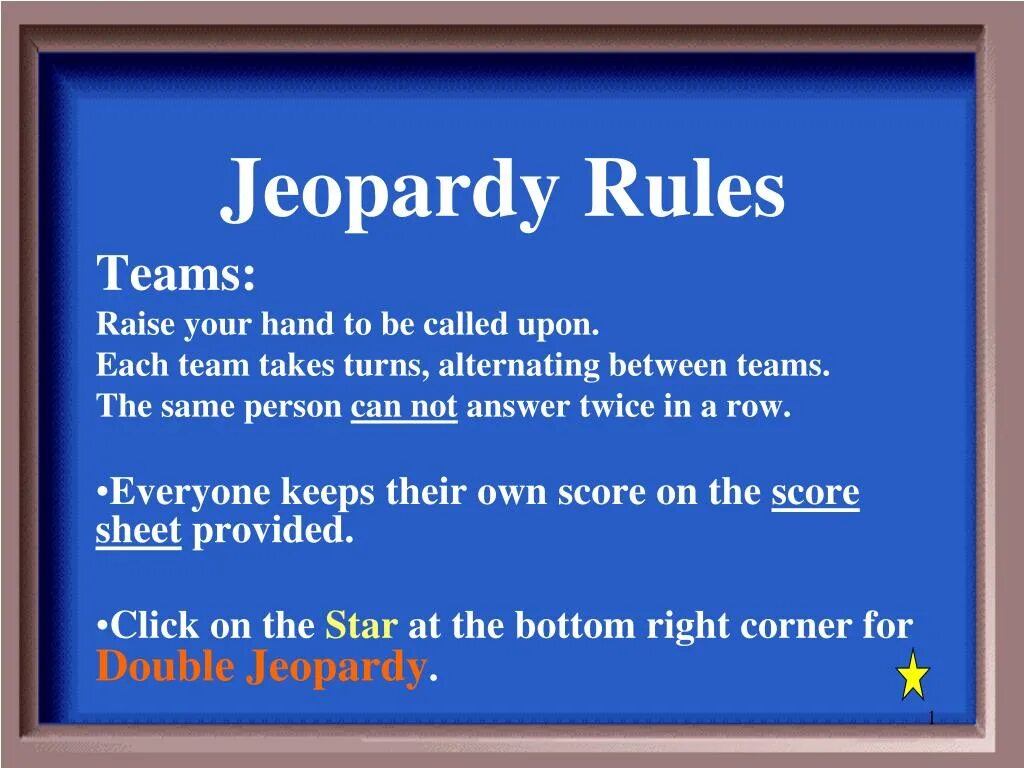 Jeopardy Rules

Teams:

Raise your hand to be called upon.
Each team takes turns, alternating between teams.
The same person can not answer twice in a row.

•Everyone keeps their own score on the score sheet provided.

•Click on the Star at the bottom right corner for Double Jeopardy.

1